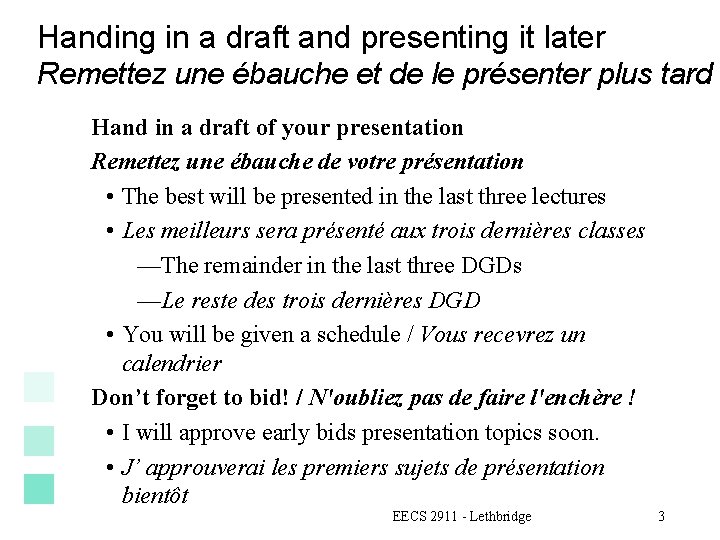 Handing in a draft and presenting it later
Remettez une ébauche et de le présenter plus tard

Hand in a draft of your presentation
Remettez une ébauche de votre présentation

• The best will be presented in the last three lectures
• Les meilleurs sera présenté aux trois dernières classes
—The remainder in the last three DGDs
—Le reste des trois dernières DGD
• You will be given a schedule / Vous recevrez un calendrier

Don't forget to bid! / N'oubliez pas de faire l'enchère !

• I will approve early bids presentation topics soon.
• J' approuverai les premiers sujets de présentation bientôt

EECS 2911 - Lethbridge
3